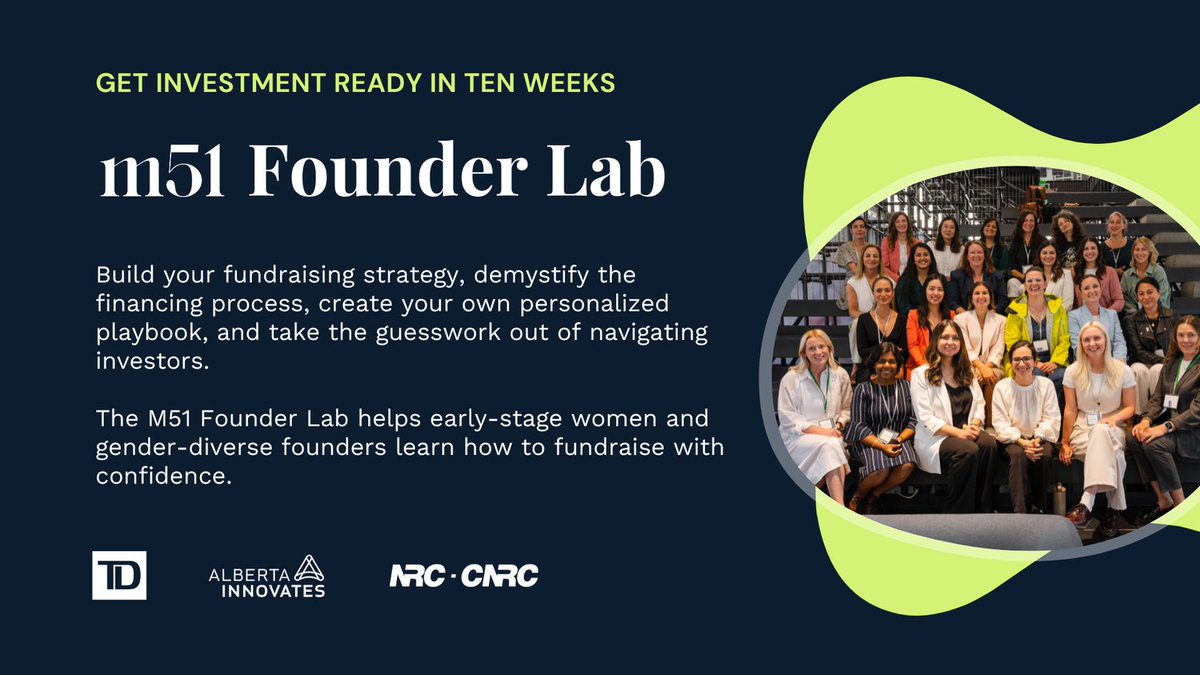 GET INVESTMENT READY IN TEN WEEKS

m51 Founder Lab

Build your fundraising strategy, demystify the financing process, create your own personalized playbook, and take the guesswork out of navigating investors.

The M51 Founder Lab helps early-stage women and gender-diverse founders learn how to fundraise with confidence.

TD

ALBERTA INNOVATES

NRC · CNRC